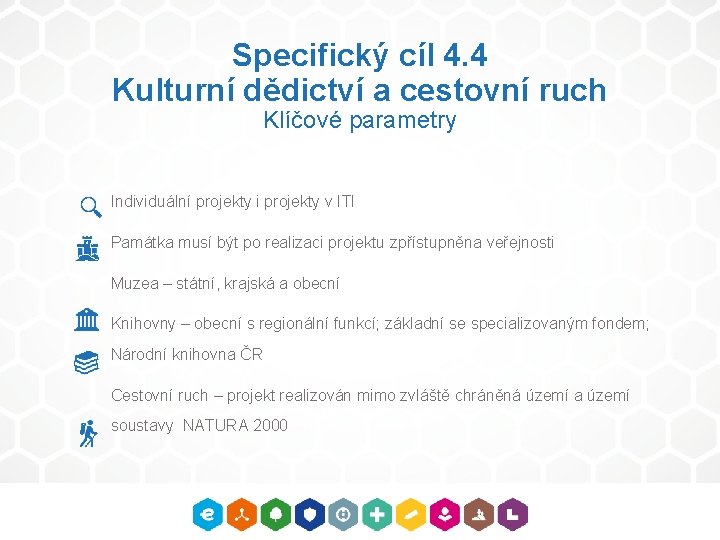 Specifický cíl 4.4
Kulturní dědictví a cestovní ruch
Klíčové parametry

Individuální projekty i projekty v ITI

Památka musí být po realizaci projektu zpřístupněna veřejnosti

Muzea – státní, krajská a obecní

Knihovny – obecní s regionální funkcí; základní se specializovaným fondem; Národní knihovna ČR

Cestovní ruch – projekt realizován mimo zvláště chráněná území a území soustavy NATURA 2000